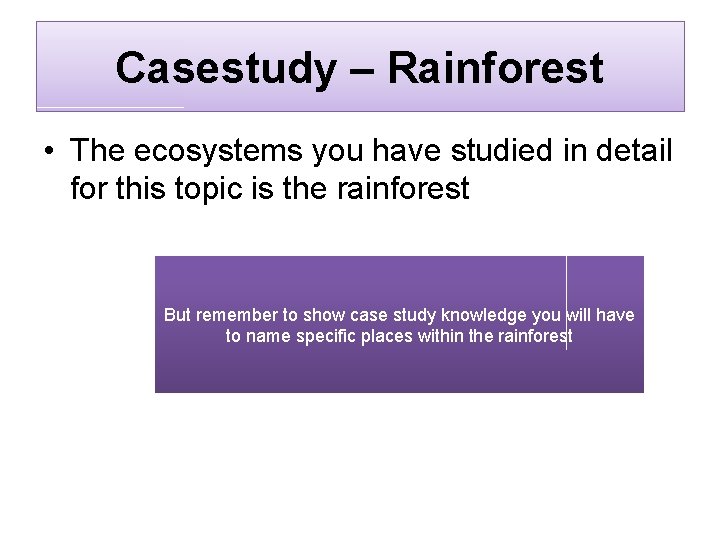 Casestudy – Rainforest

• The ecosystems you have studied in detail for this topic is the rainforest

But remember to show case study knowledge you will have to name specific places within the rainforest